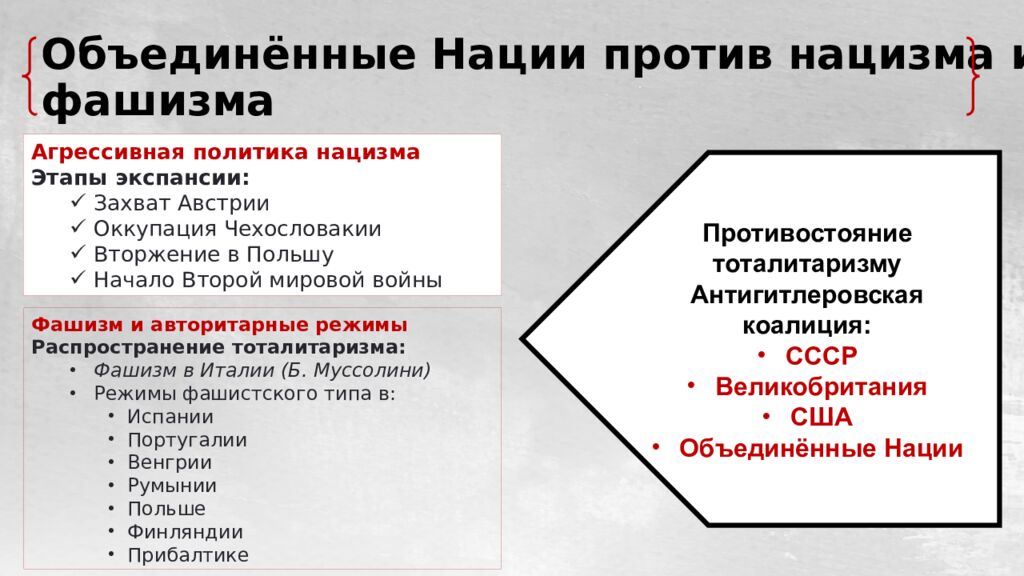 Объединённые Нации против нацизма и фашизма

Агрессивная политика нацизма
Этапы экспансии:
✓ Захват Австрии
✓ Оккупация Чехословакии
✓ Вторжение в Польшу
✓ Начало Второй мировой войны

Фашизм и авторитарные режимы
Распространение тоталитаризма:
• Фашизм в Италии (Б. Муссолини)
• Режимы фашистского типа в:
• Испании
• Португалии
• Венгрии
• Румынии
• Польше
• Финляндии
• Прибалтике

Противостояние тоталитаризму
Антигитлеровская коалиция:
• СССР
• Великобритания
• США
• Объединённые Нации